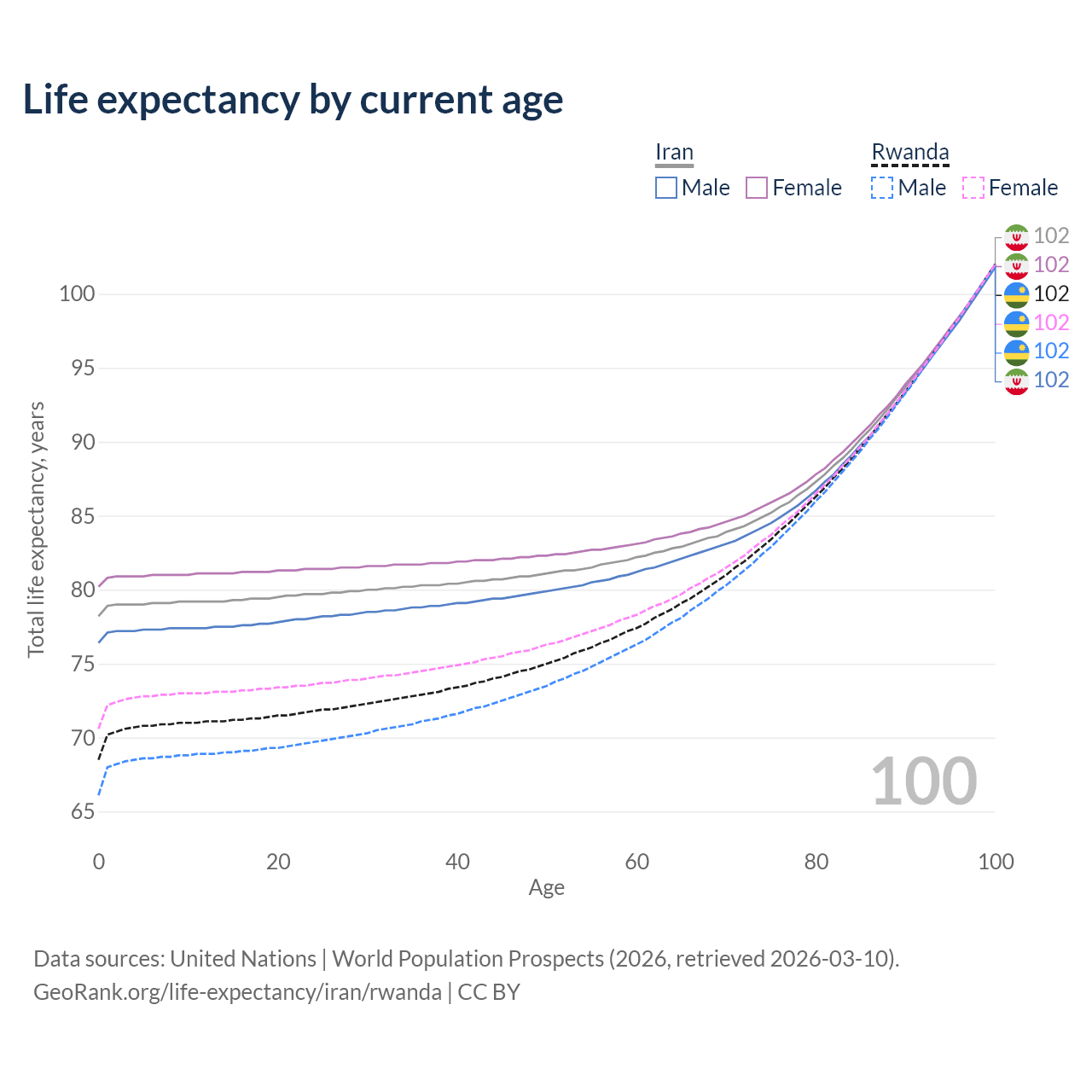 Life expectancy by current age

Iran
Male Female

Rwanda
Male Female

102
102
102
102
102
102

100
95
90
85
80
75
70
65

Total life expectancy, years

100

0 20 40 60 80 100
Age

Data sources: United Nations | World Population Prospects (2026, retrieved 2026-03-10).
GeoRank.org/life-expectancy/iran/rwanda | CC BY